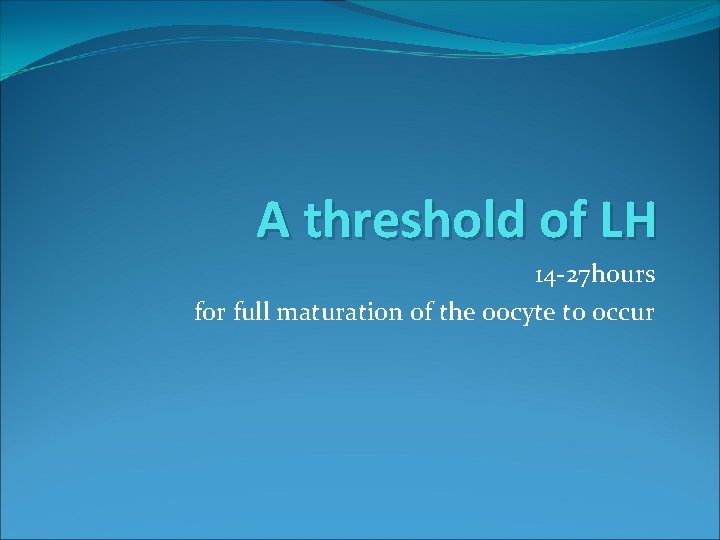 A threshold of LH

14-27hours

for full maturation of the oocyte to occur